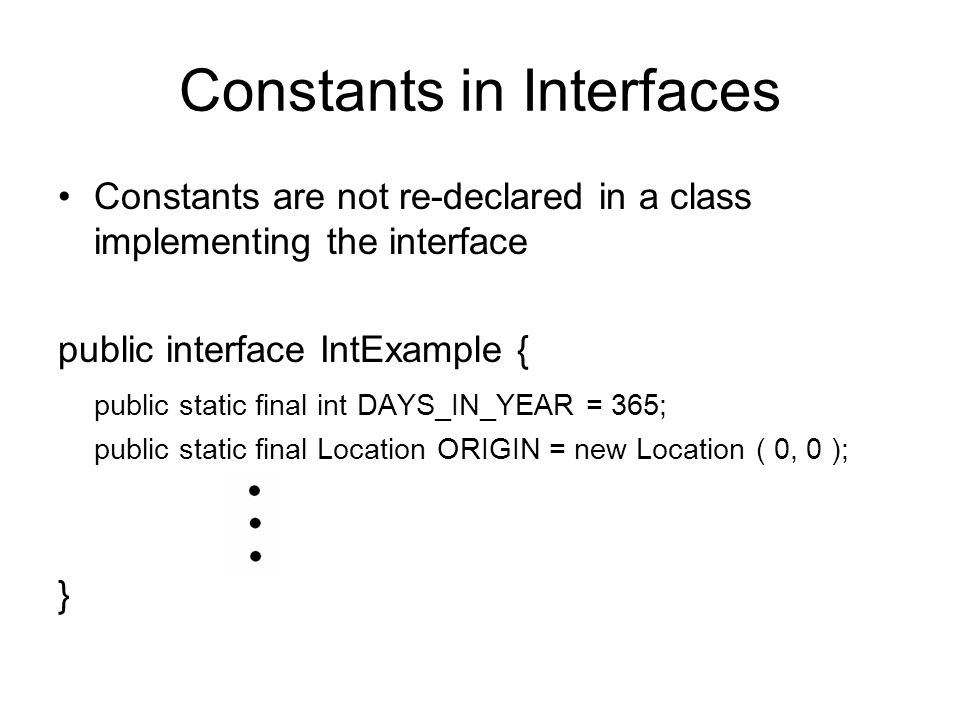 Constants in Interfaces

• Constants are not re-declared in a class implementing the interface

public interface IntExample {

public static final int DAYS_IN_YEAR = 365;

public static final Location ORIGIN = new Location ( 0, 0 );

•
•
•

}